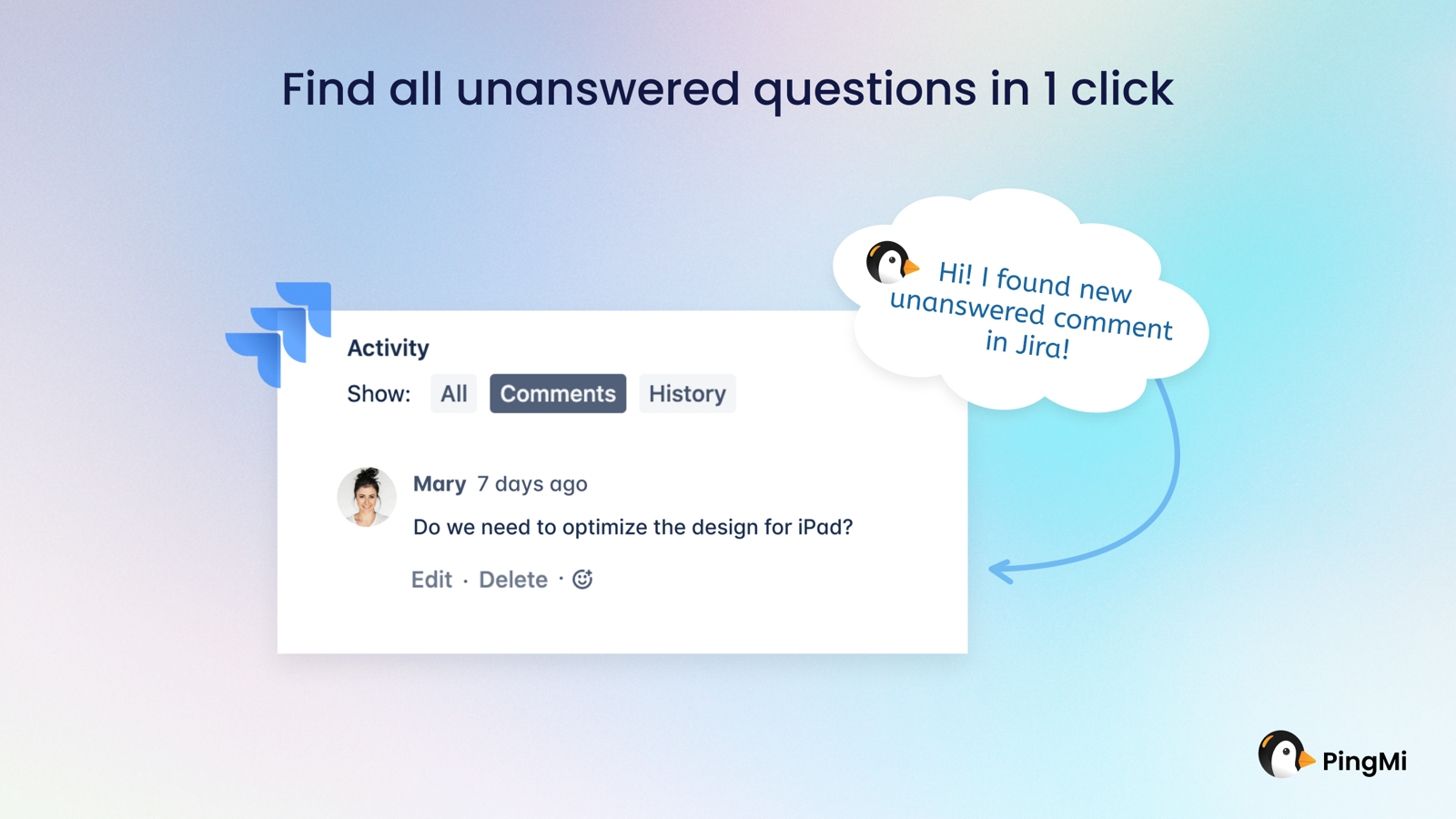 Find all unanswered questions in 1 click

Hi! I found new unanswered comment in Jira!

Activity

Show: All Comments History

Mary 7 days ago

Do we need to optimize the design for iPad?

Edit · Delete ·

PingMi